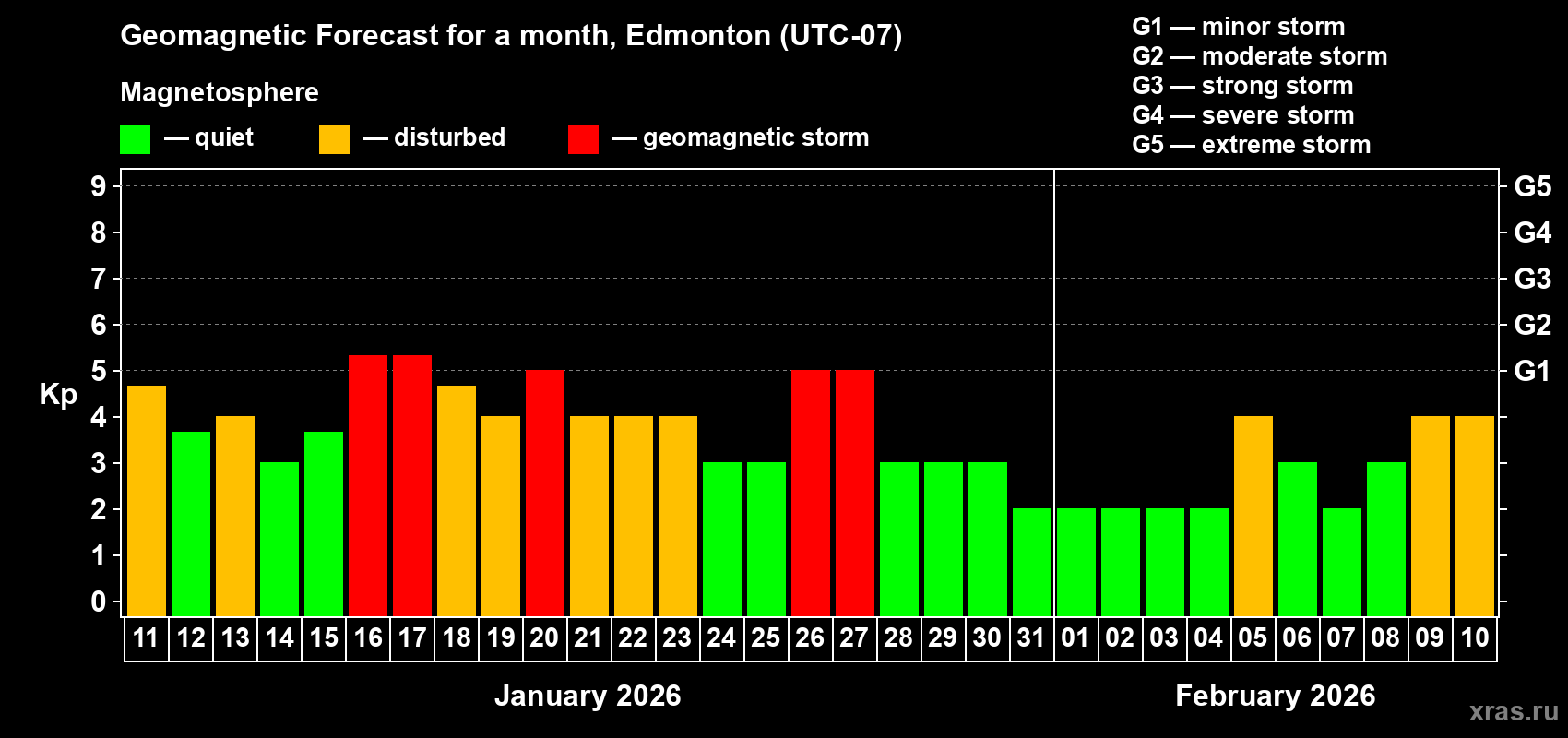 Geomagnetic Forecast for a month, Edmonton (UTC-07)

Magnetosphere

— quiet — disturbed — geomagnetic storm

G1 — minor storm
G2 — moderate storm
G3 — strong storm
G4 — severe storm
G5 — extreme storm

Kp

9
8
7
6
5
4
3
2
1
0

G5
G4
G3
G2
G1

11 12 13 14 15 16 17 18 19 20 21 22 23 24 25 26 27 28 29 30 31 01 02 03 04 05 06 07 08 09 10

January 2026

February 2026

xras.ru